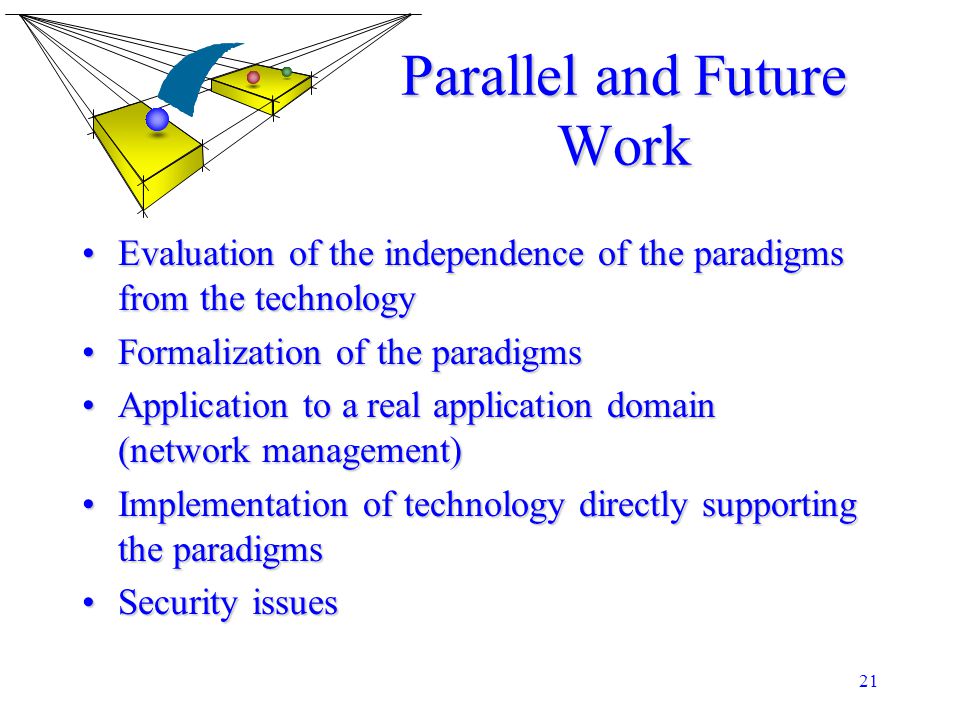 Parallel and Future Work

• Evaluation of the independence of the paradigms from the technology
• Formalization of the paradigms
• Application to a real application domain (network management)
• Implementation of technology directly supporting the paradigms
• Security issues

21